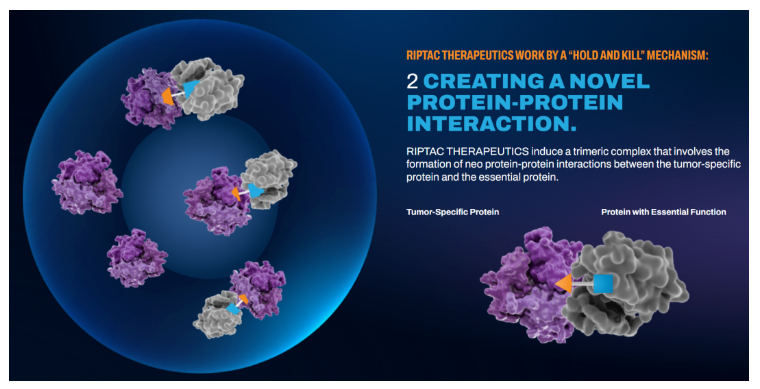 RIPTAC THERAPEUTICS WORK BY A "HOLD AND KILL" MECHANISM:

2 CREATING A NOVEL PROTEIN-PROTEIN INTERACTION.

RIPTAC THERAPEUTICS induce a trimeric complex that involves the formation of neo protein-protein interactions between the tumor-specific protein and the essential protein.

Tumor-Specific Protein

Protein with Essential Function